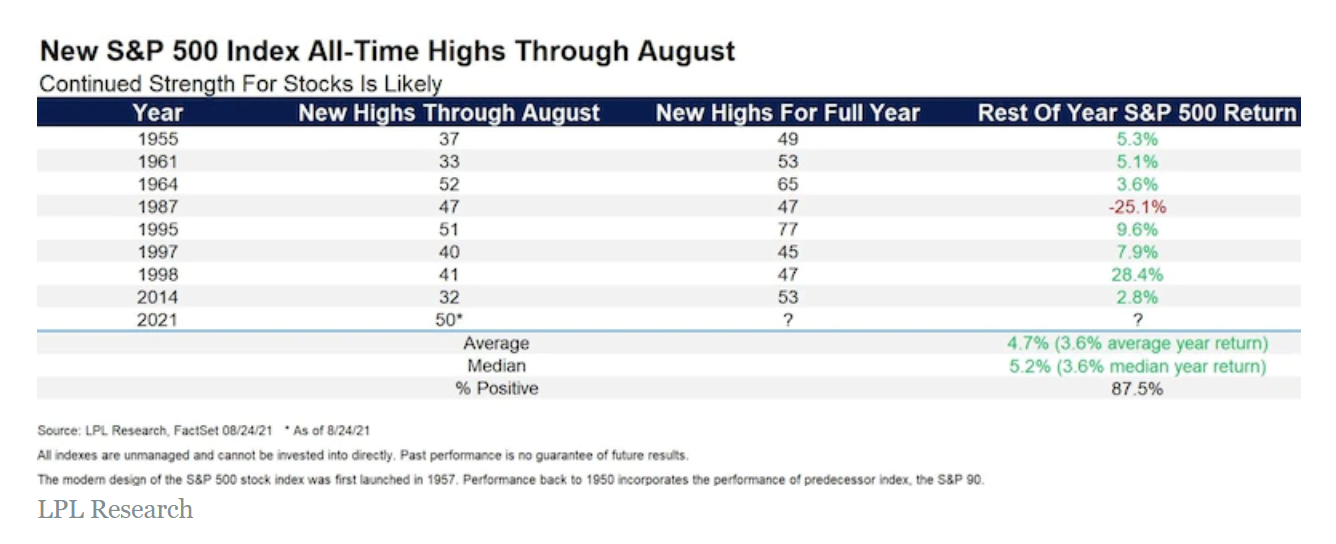 New S&P 500 Index All-Time Highs Through August
Continued Strength For Stocks Is Likely

| Year | New Highs Through August | New Highs For Full Year | Rest Of Year S&P 500 Return |
|---|---|---|---|
| 1955 | 37 | 49 | 5.3% |
| 1961 | 33 | 53 | 5.1% |
| 1964 | 52 | 65 | 3.6% |
| 1987 | 47 | 47 | -25.1% |
| 1995 | 51 | 77 | 9.6% |
| 1997 | 40 | 45 | 7.9% |
| 1998 | 41 | 47 | 28.4% |
| 2014 | 32 | 53 | 2.8% |
| 2021 | 50* | ? | ? |
| | Average | | 4.7% (3.6% average year return) |
| | Median | | 5.2% (3.6% median year return) |
| | % Positive | | 87.5% |

Source: LPL Research, FactSet 08/24/21 * As of 8/24/21

All indexes are unmanaged and cannot be invested into directly. Past performance is no guarantee of future results.

The modern design of the S&P 500 stock index was first launched in 1957. Performance back to 1950 incorporates the performance of predecessor index, the S&P 90.

LPL Research